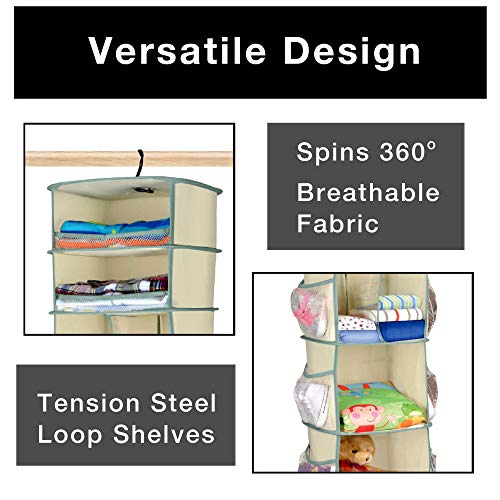 Versatile Design

Spins 360°

Breathable Fabric

Tension Steel Loop Shelves